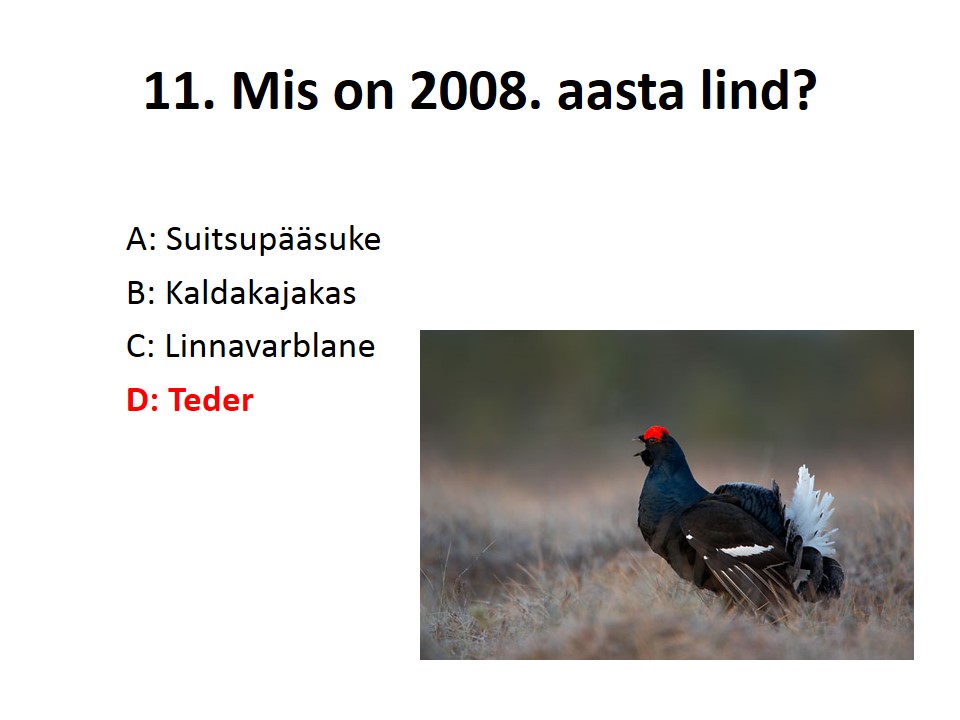 11. Mis on 2008. aasta lind?

A: Suitsupääsuke
B: Kaldakajakas
C: Linnavarblane
D: Teder